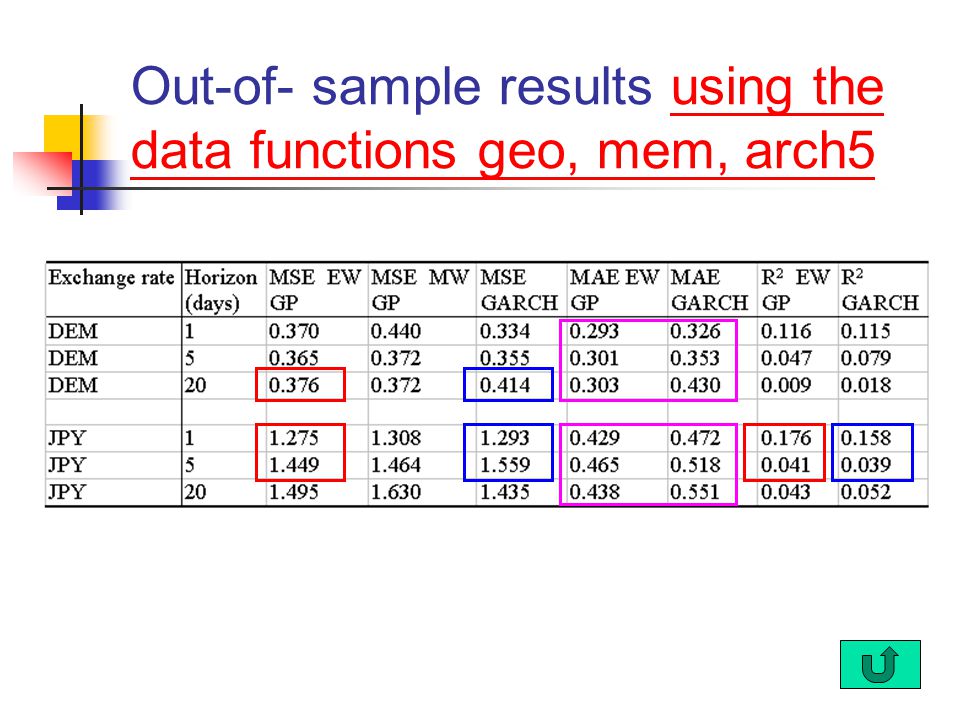 Out-of- sample results using the data functions geo, mem, arch5

| Exchange rate | Horizon (days) | MSE EW GP | MSE MW GP | MSE GARCH | MAE EW GP | MAE GARCH | $R^2$ EW GP | $R^2$ GARCH |
|---|---|---|---|---|---|---|---|---|
| DEM | 1 | 0.370 | 0.440 | 0.334 | 0.293 | 0.326 | 0.116 | 0.115 |
| DEM | 5 | 0.365 | 0.372 | 0.355 | 0.301 | 0.353 | 0.047 | 0.079 |
| DEM | 20 | 0.376 | 0.372 | 0.414 | 0.303 | 0.430 | 0.009 | 0.018 |
| | | | | | | | | |
| JPY | 1 | 1.275 | 1.308 | 1.293 | 0.429 | 0.472 | 0.176 | 0.158 |
| JPY | 5 | 1.449 | 1.464 | 1.559 | 0.465 | 0.518 | 0.041 | 0.039 |
| JPY | 20 | 1.495 | 1.630 | 1.435 | 0.438 | 0.551 | 0.043 | 0.052 |